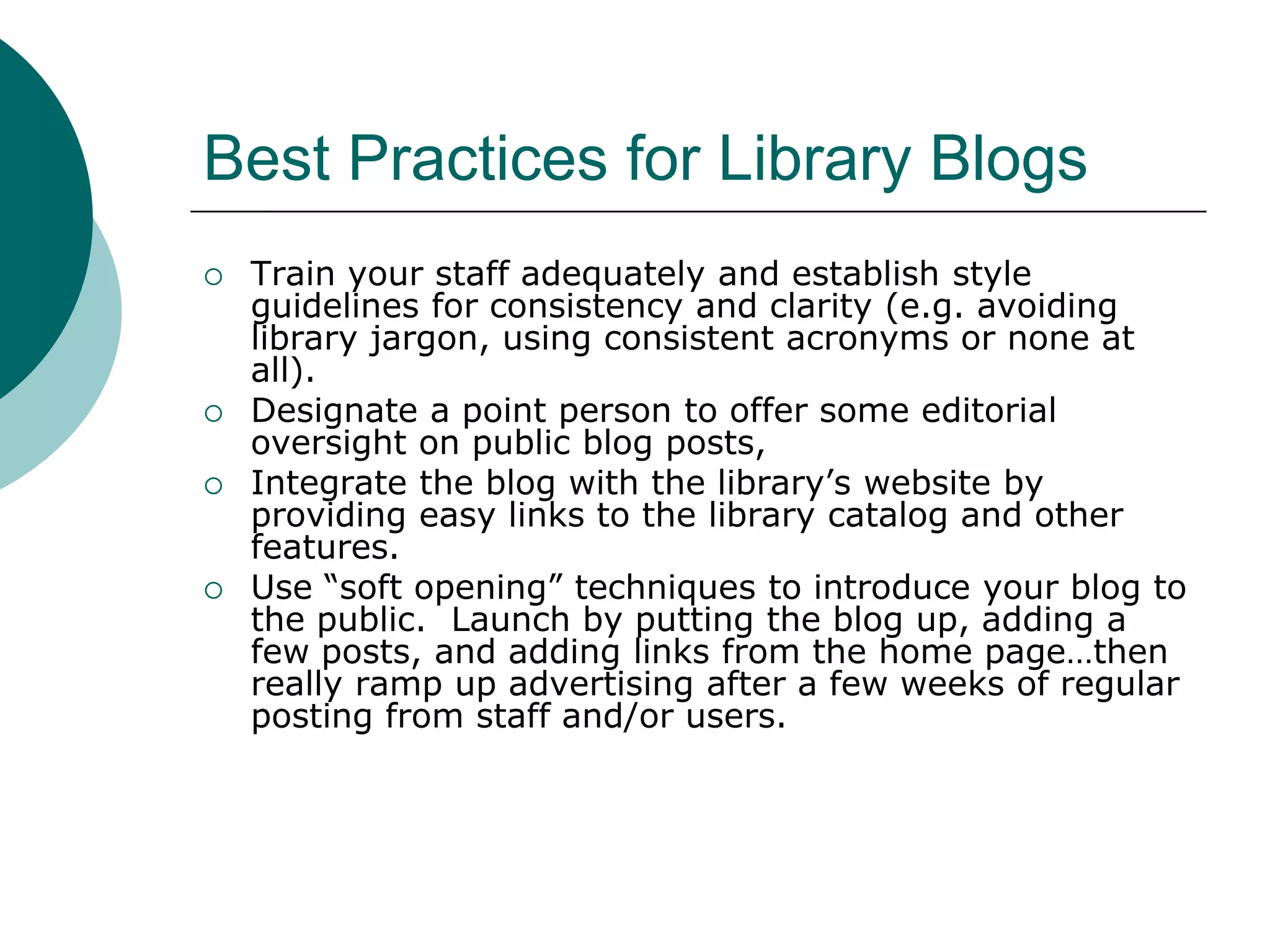 Best Practices for Library Blogs

○ Train your staff adequately and establish style guidelines for consistency and clarity (e.g. avoiding library jargon, using consistent acronyms or none at all).
○ Designate a point person to offer some editorial oversight on public blog posts,
○ Integrate the blog with the library’s website by providing easy links to the library catalog and other features.
○ Use “soft opening” techniques to introduce your blog to the public.  Launch by putting the blog up, adding a few posts, and adding links from the home page…then really ramp up advertising after a few weeks of regular posting from staff and/or users.